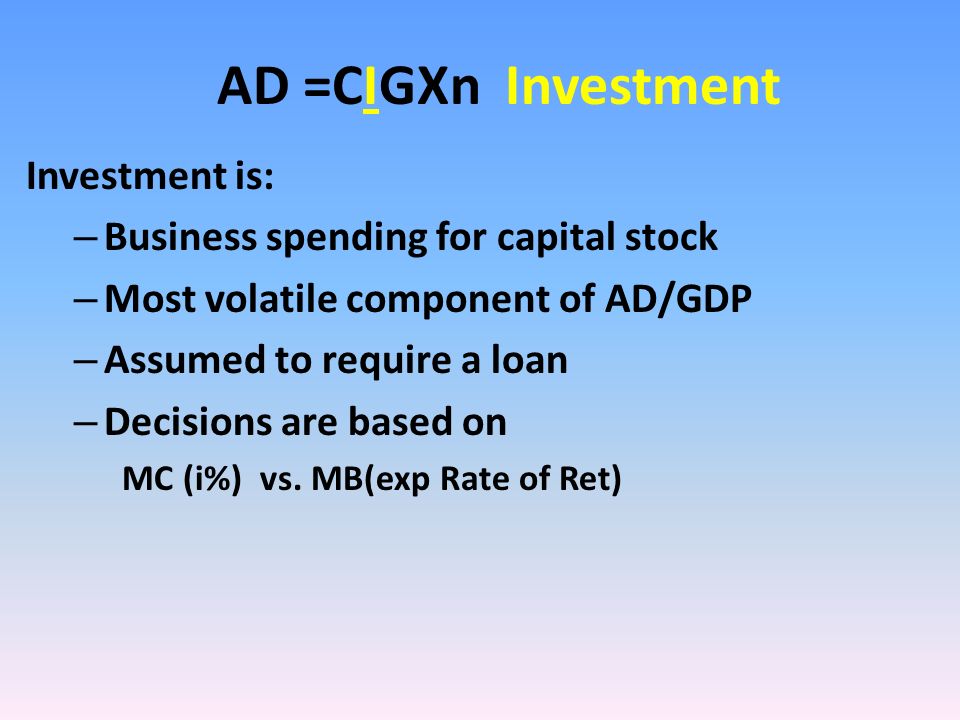 AD =CIGXn Investment

Investment is:

– Business spending for capital stock

– Most volatile component of AD/GDP

– Assumed to require a loan

– Decisions are based on

MC (i%) vs. MB(exp Rate of Ret)